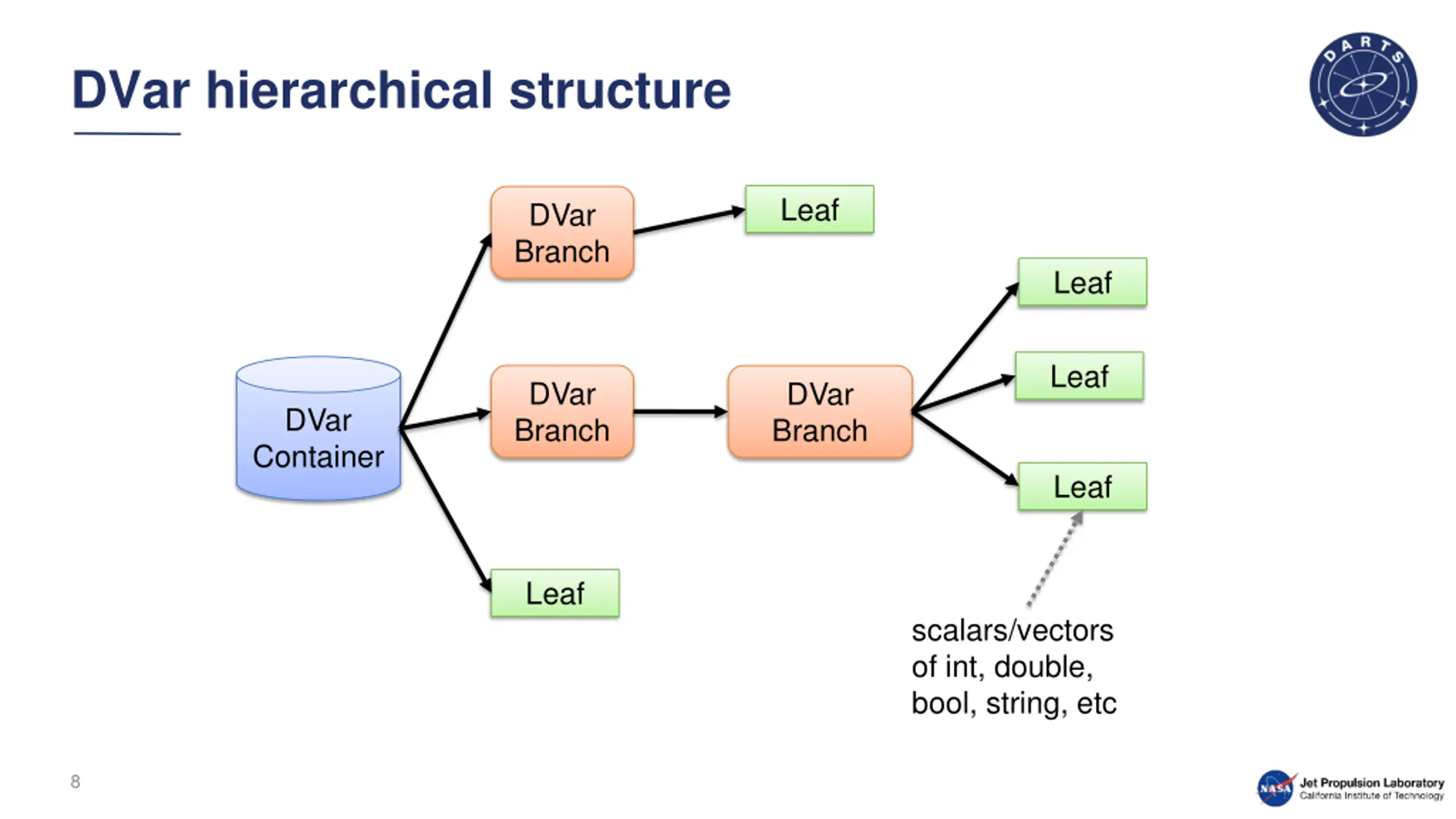 DVar hierarchical structure

DARTS

DVar Container

DVar Branch

Leaf

DVar Branch

DVar Branch

Leaf

Leaf

Leaf

Leaf

scalars/vectors of int, double, bool, string, etc

8

NASA

Jet Propulsion Laboratory
California Institute of Technology